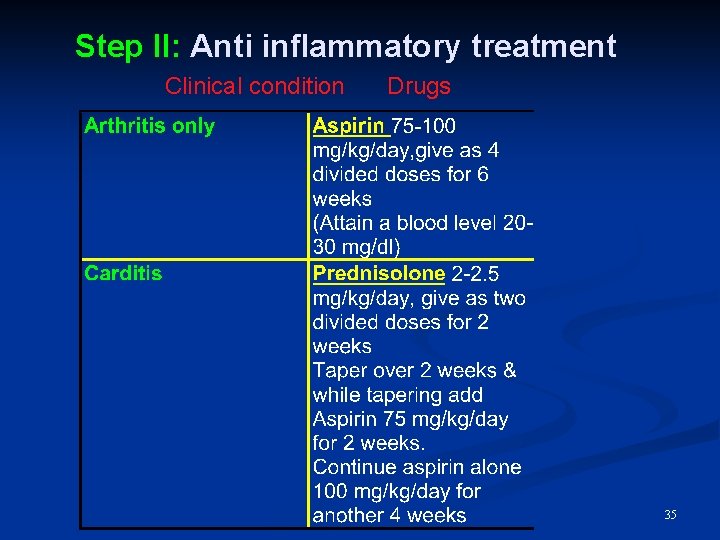 Step II: Anti inflammatory treatment

| Clinical condition | Drugs |
|---|---|
| Arthritis only | Aspirin 75-100 mg/kg/day,give as 4 divided doses for 6 weeks (Attain a blood level 20-30 mg/dl) |
| Carditis | Prednisolone 2-2.5 mg/kg/day, give as two divided doses for 2 weeks Taper over 2 weeks & while tapering add Aspirin 75 mg/kg/day for 2 weeks. Continue aspirin alone 100 mg/kg/day for another 4 weeks |

35